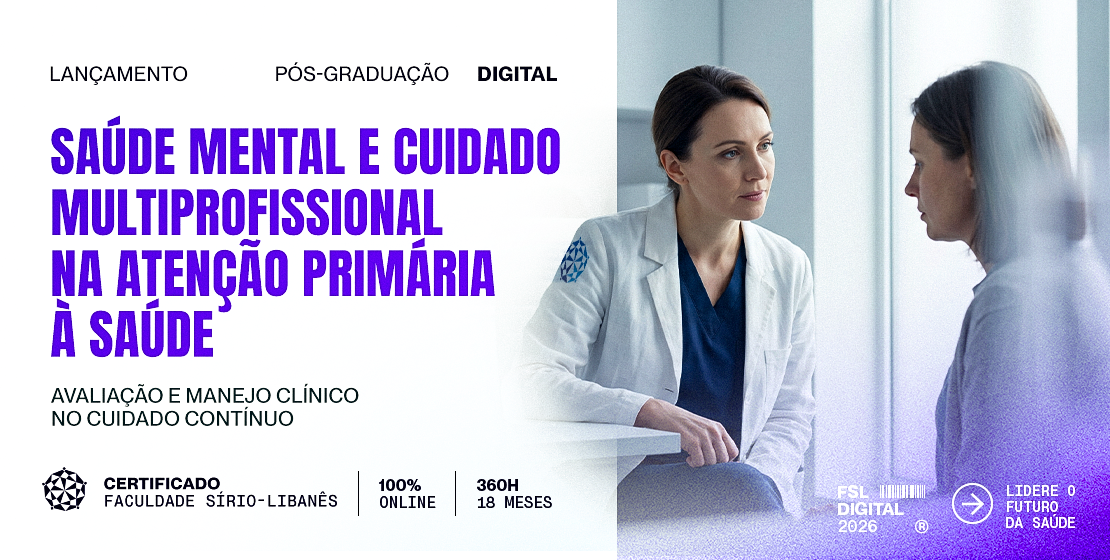 LANÇAMENTO PÓS-GRADUAÇÃO DIGITAL

SAÚDE MENTAL E CUIDADO MULTIPROFISSIONAL NA ATENÇÃO PRIMÁRIA À SAÚDE

AVALIAÇÃO E MANEJO CLÍNICO NO CUIDADO CONTÍNUO

CERTIFICADO
FACULDADE SÍRIO-LIBANÊS

100%
ONLINE

360H
18 MESES

FSL
DIGITAL
2026 ®

LIDERE O FUTURO DA SAÚDE